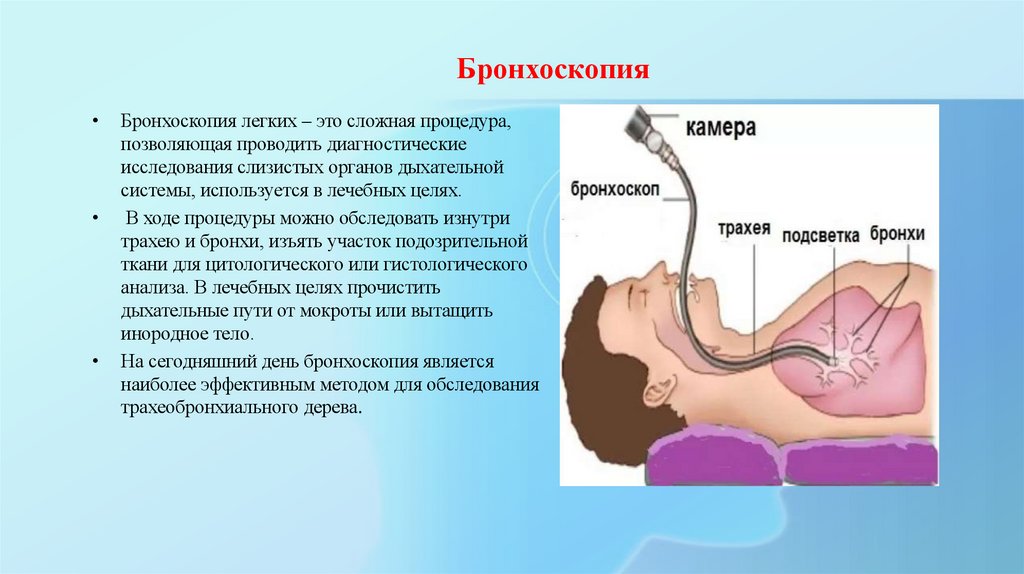 Бронхоскопия

• Бронхоскопия легких – это сложная процедура, позволяющая проводить диагностические исследования слизистых органов дыхательной системы, используется в лечебных целях.

• В ходе процедуры можно обследовать изнутри трахею и бронхи, изъять участок подозрительной ткани для цитологического или гистологического анализа. В лечебных целях прочистить дыхательные пути от мокроты или вытащить инородное тело.

• На сегодняшний день бронхоскопия является наиболее эффективным методом для обследования трахеобронхиального дерева.

камера
бронхоскоп
трахея
подсветка
бронхи